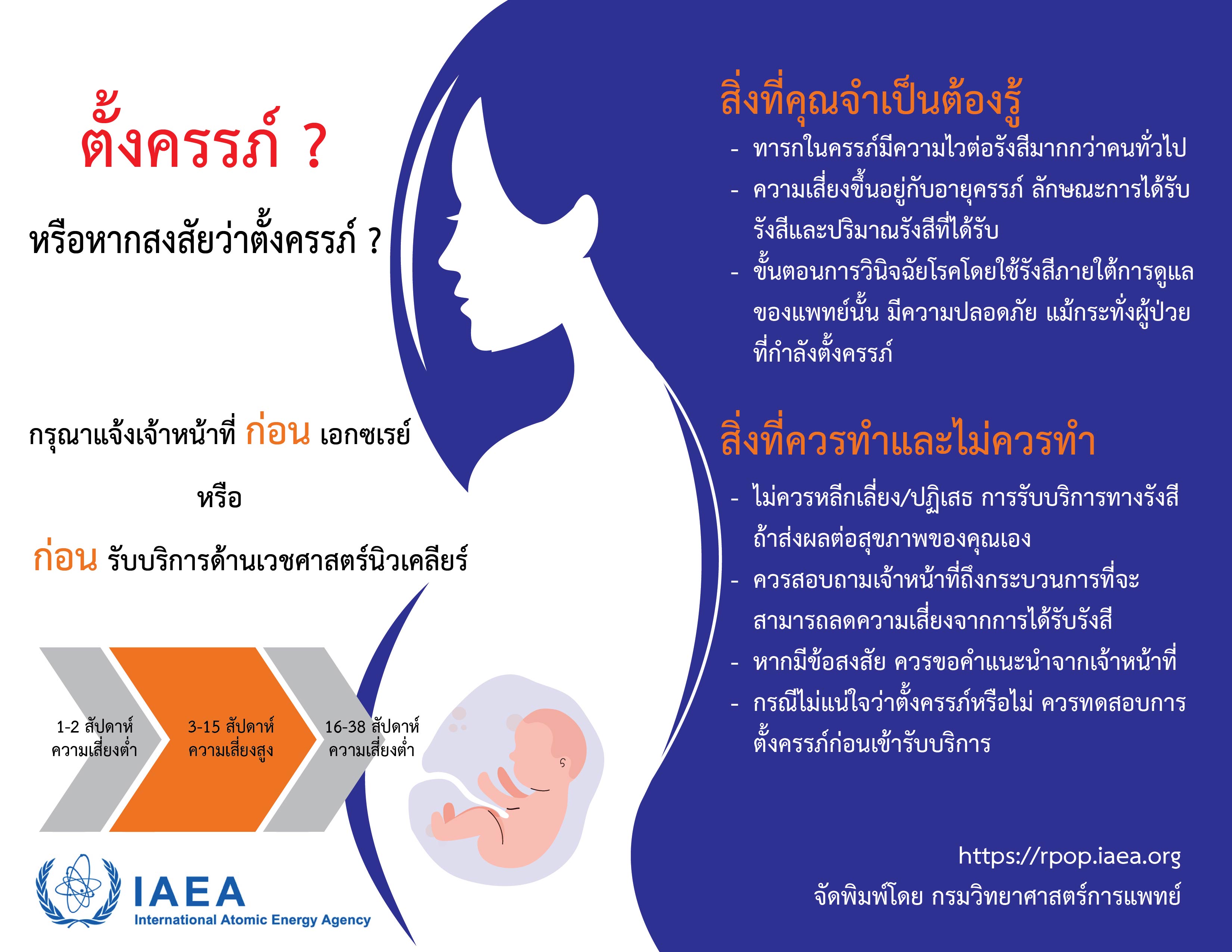 ตั้งครรภ์ ?

หรือหากสงสัยว่าตั้งครรภ์ ?

กรุณาแจ้งเจ้าหน้าที่ ก่อน เอกซเรย์

หรือ

ก่อน รับบริการด้านเวชศาสตร์นิวเคลียร์

1-2 สัปดาห์ ความเสี่ยงต่ำ

3-15 สัปดาห์ ความเสี่ยงสูง

16-38 สัปดาห์ ความเสี่ยงต่ำ

IAEA
International Atomic Energy Agency

สิ่งที่คุณจำเป็นต้องรู้

- ทารกในครรภ์มีความไวต่อรังสีมากกว่าคนทั่วไป
- ความเสี่ยงขึ้นอยู่กับอายุครรภ์ ลักษณะการได้รับรังสีและปริมาณรังสีที่ได้รับ
- ขั้นตอนการวินิจฉัยโรคโดยใช้รังสีภายใต้การดูแลของแพทย์นั้น มีความปลอดภัย แม้กระทั่งผู้ป่วยที่กำลังตั้งครรภ์

สิ่งที่ควรทำและไม่ควรทำ

- ไม่ควรหลีกเลี่ยง/ปฏิเสธ การรับบริการทางรังสี ถ้าส่งผลต่อสุขภาพของคุณเอง
- ควรสอบถามเจ้าหน้าที่ถึงกระบวนการที่จะสามารถลดความเสี่ยงจากการได้รับรังสี
- หากมีข้อสงสัย ควรขอคำแนะนำจากเจ้าหน้าที่
- กรณีไม่แน่ใจว่าตั้งครรภ์หรือไม่ ควรทดสอบการตั้งครรภ์ก่อนเข้ารับบริการ

https://rpop.iaea.org
จัดพิมพ์โดย กรมวิทยาศาสตร์การแพทย์